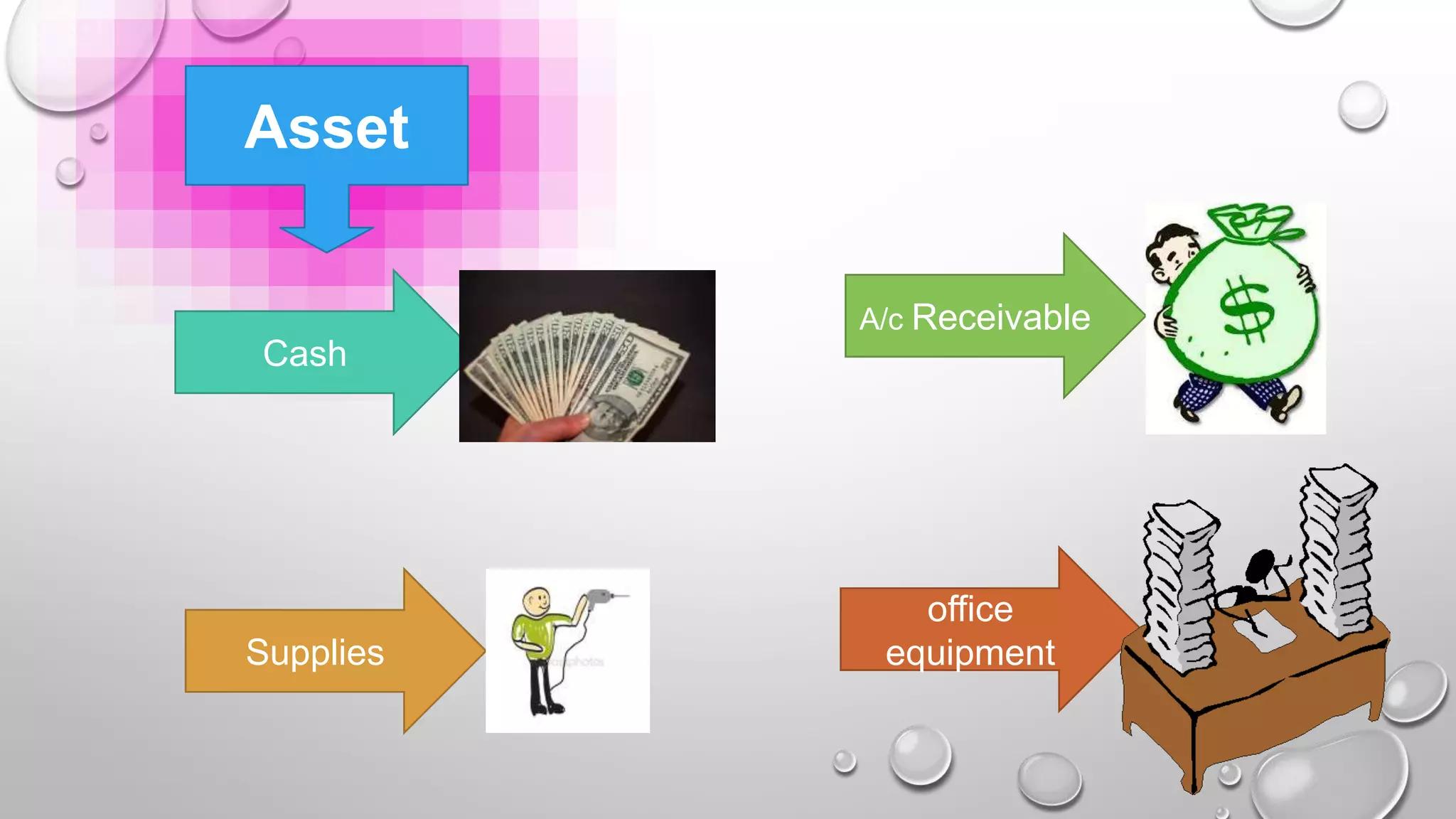 Asset

Cash

A/c Receivable

$

Supplies

office equipment